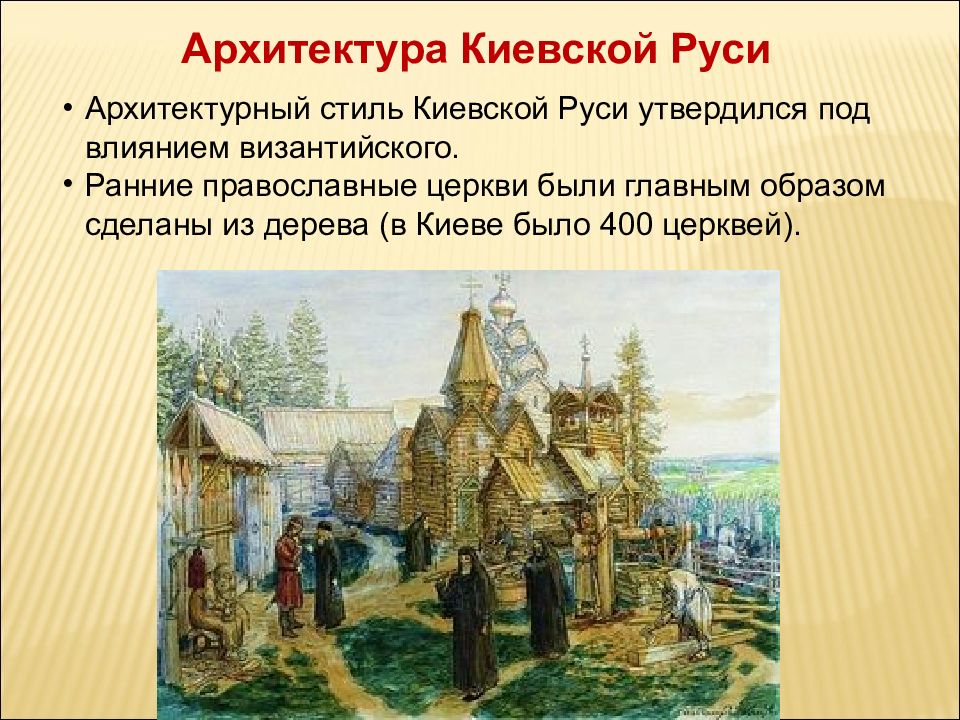 Архитектура Киевской Руси

• Архитектурный стиль Киевской Руси утвердился под влиянием византийского.

• Ранние православные церкви были главным образом сделаны из дерева (в Киеве было 400 церквей).